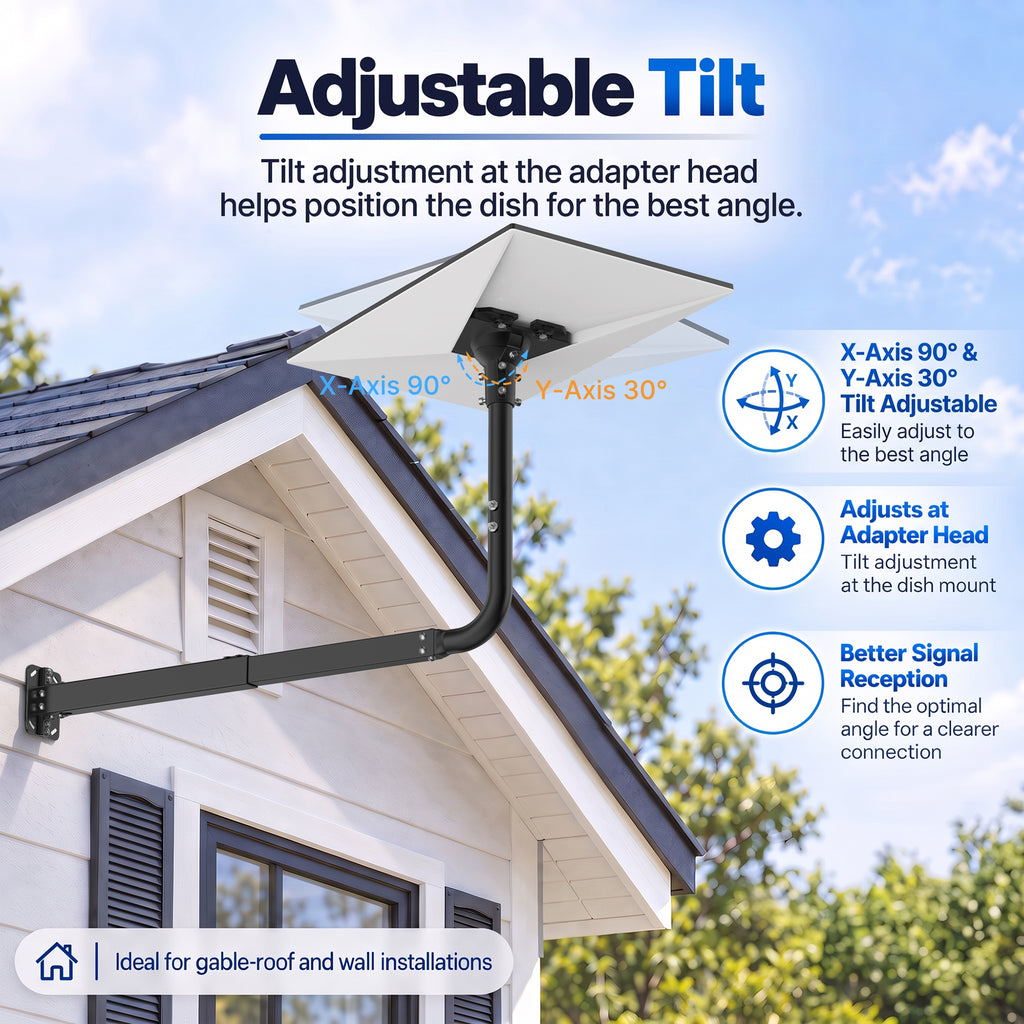 Adjustable Tilt

Tilt adjustment at the adapter head helps position the dish for the best angle.

X-Axis 90°

Y-Axis 30°

Y
X

X-Axis 90° & Y-Axis 30° Tilt Adjustable
Easily adjust to the best angle

Adjusts at Adapter Head
Tilt adjustment at the dish mount

Better Signal Reception
Find the optimal angle for a clearer connection

Ideal for gable-roof and wall installations